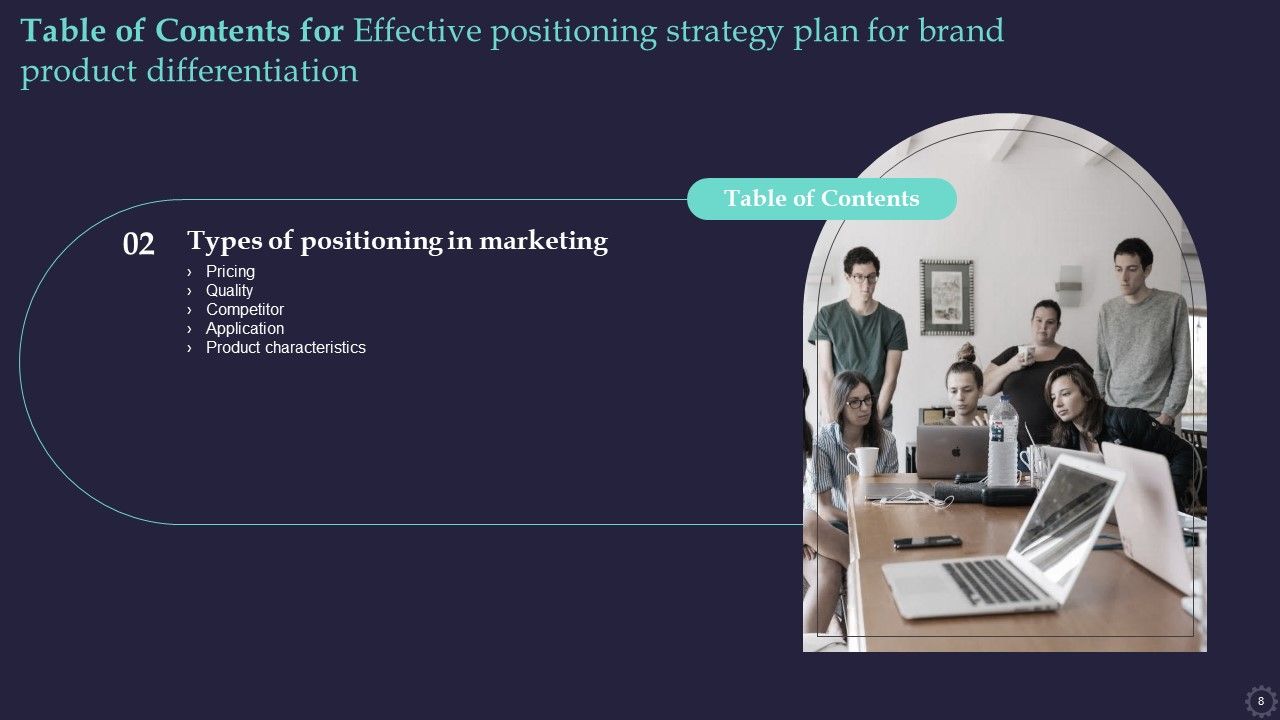 Table of Contents for Effective positioning strategy plan for brand product differentiation

Table of Contents

02 Types of positioning in marketing

› Pricing
› Quality
› Competitor
› Application
› Product characteristics

8